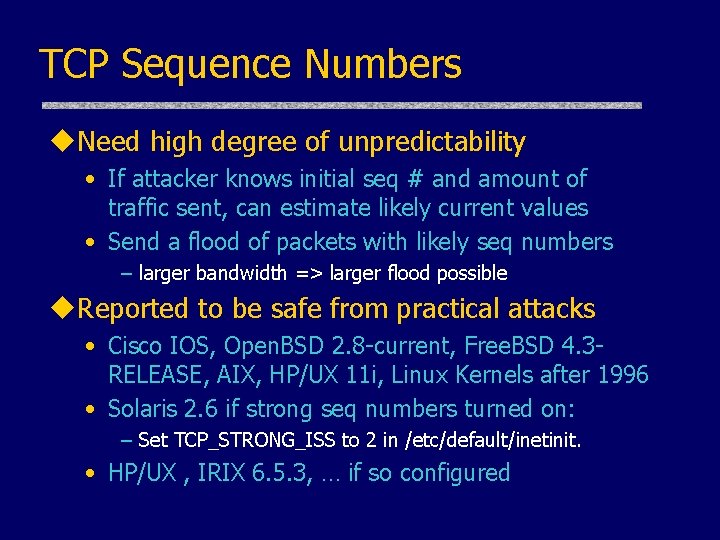 TCP Sequence Numbers

◆Need high degree of unpredictability

• If attacker knows initial seq # and amount of traffic sent, can estimate likely current values

• Send a flood of packets with likely seq numbers

– larger bandwidth => larger flood possible

◆Reported to be safe from practical attacks

• Cisco IOS, OpenBSD 2.8-current, FreeBSD 4.3-RELEASE, AIX, HP/UX 11i, Linux Kernels after 1996

• Solaris 2.6 if strong seq numbers turned on:

– Set TCP_STRONG_ISS to 2 in /etc/default/inetinit.

• HP/UX , IRIX 6.5.3, … if so configured